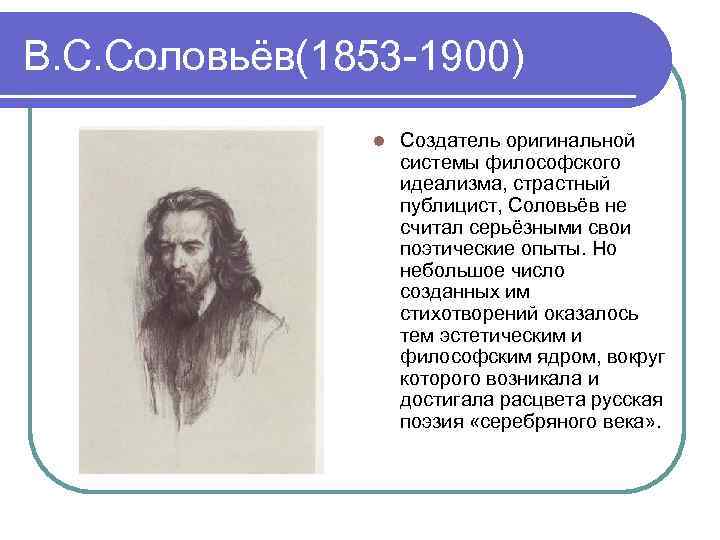 В.С.Соловьёв(1853-1900)

Создатель оригинальной системы философского идеализма, страстный публицист, Соловьёв не считал серьёзными свои поэтические опыты. Но небольшое число созданных им стихотворений оказалось тем эстетическим и философским ядром, вокруг которого возникала и достигала расцвета русская поэзия «серебряного века».